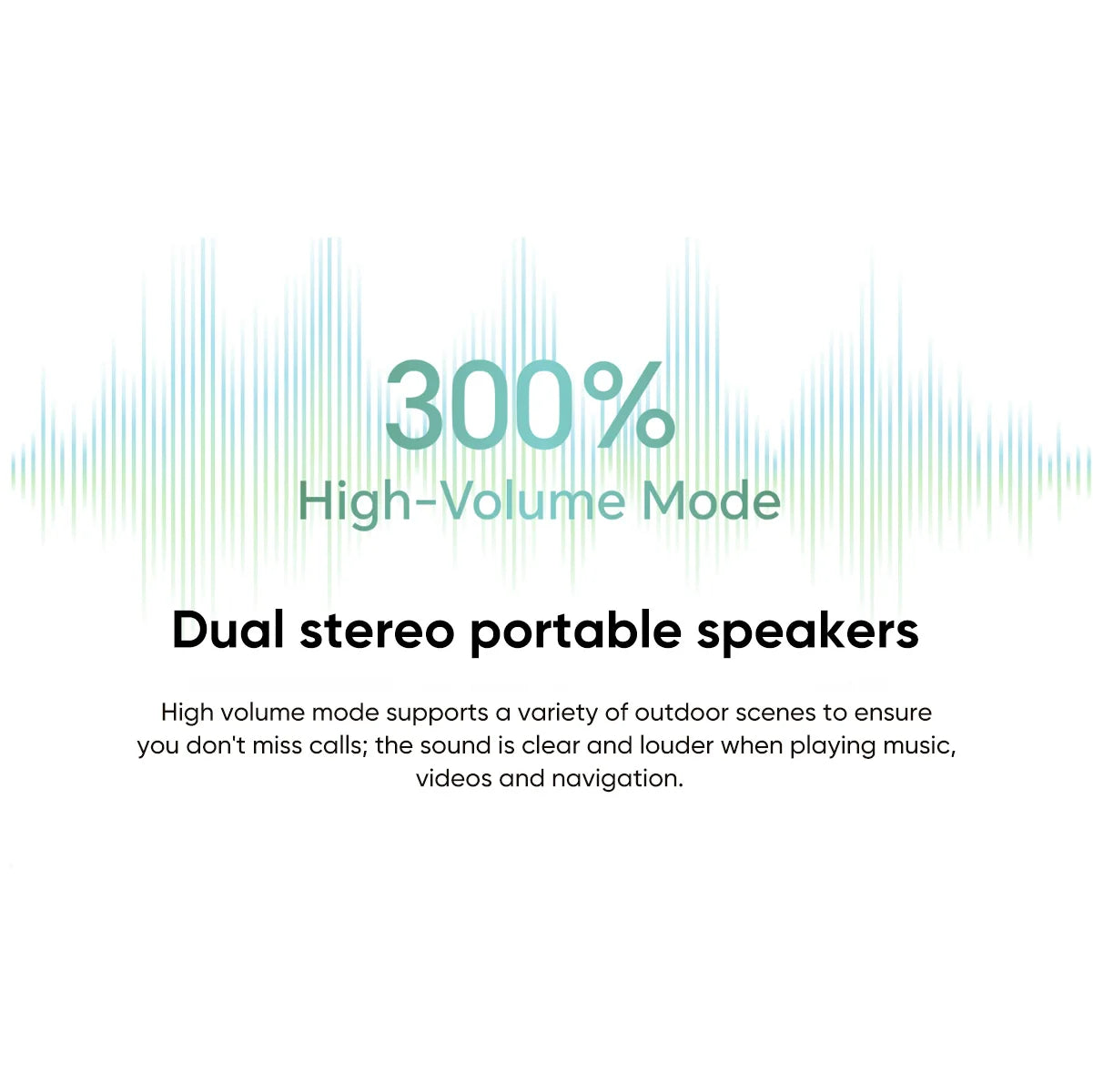 300%
High-Volume Mode

Dual stereo portable speakers

High volume mode supports a variety of outdoor scenes to ensure you don't miss calls; the sound is clear and louder when playing music, videos and navigation.